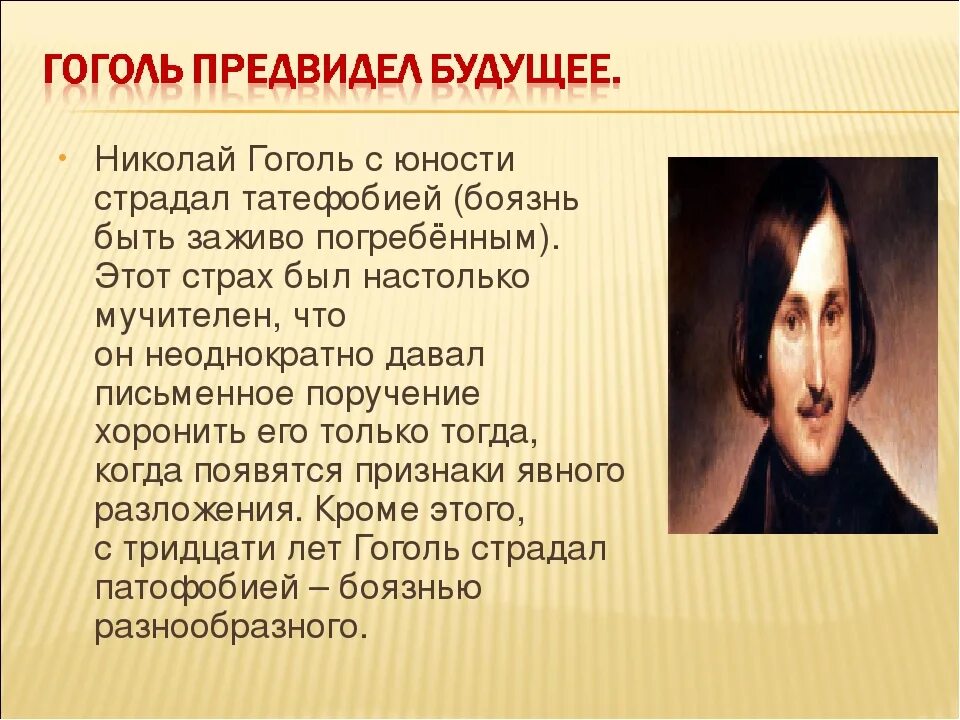 ГОГОЛЬ ПРЕДВИДЕЛ БУДУЩЕЕ.

• Николай Гоголь с юности страдал татефобией (боязнь быть заживо погребённым). Этот страх был настолько мучителен, что он неоднократно давал письменное поручение хоронить его только тогда, когда появятся признаки явного разложения. Кроме этого, с тридцати лет Гоголь страдал патофобией – боязнью разнообразного.